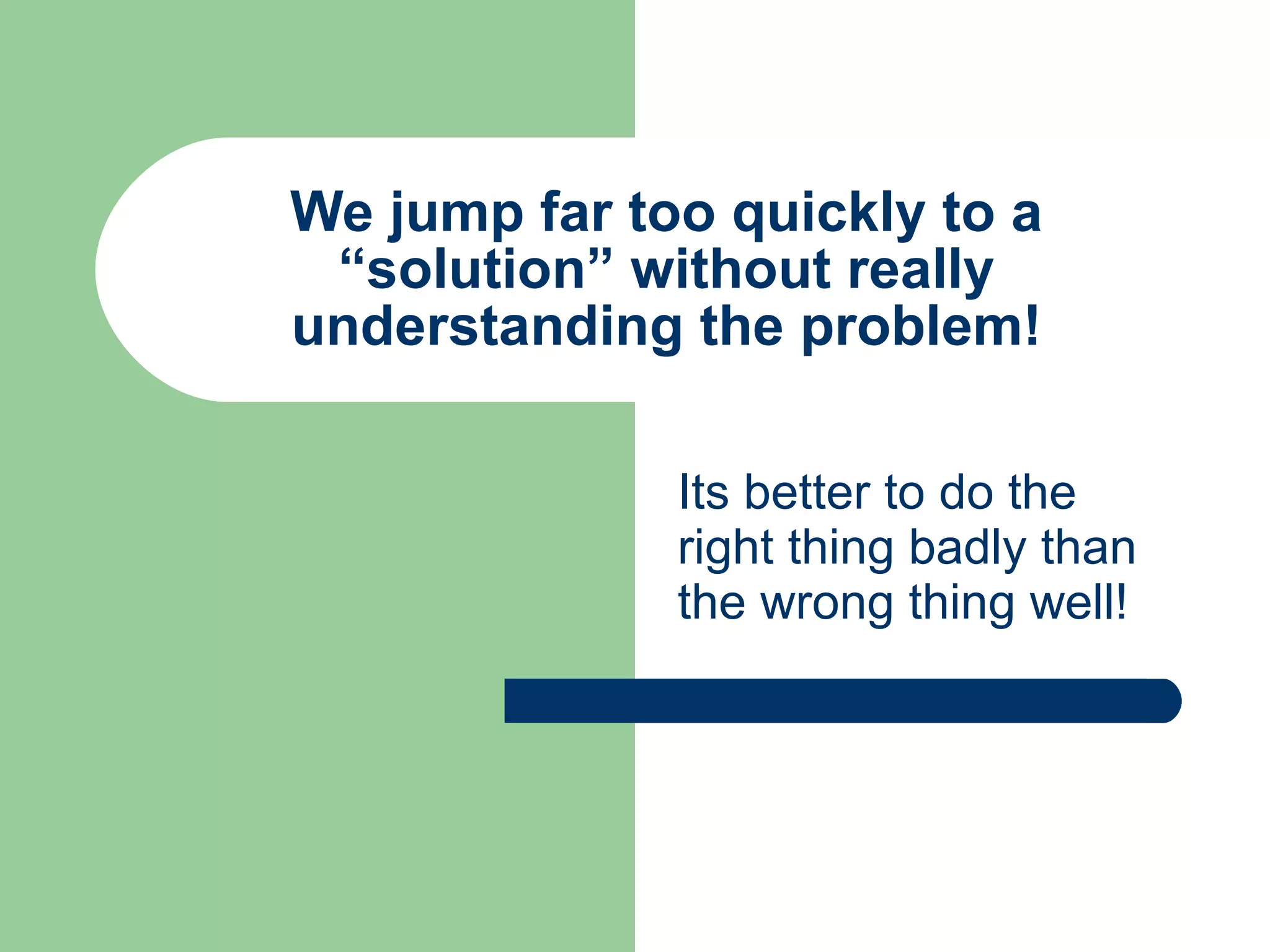 We jump far too quickly to a “solution” without really understanding the problem!

Its better to do the right thing badly than the wrong thing well!